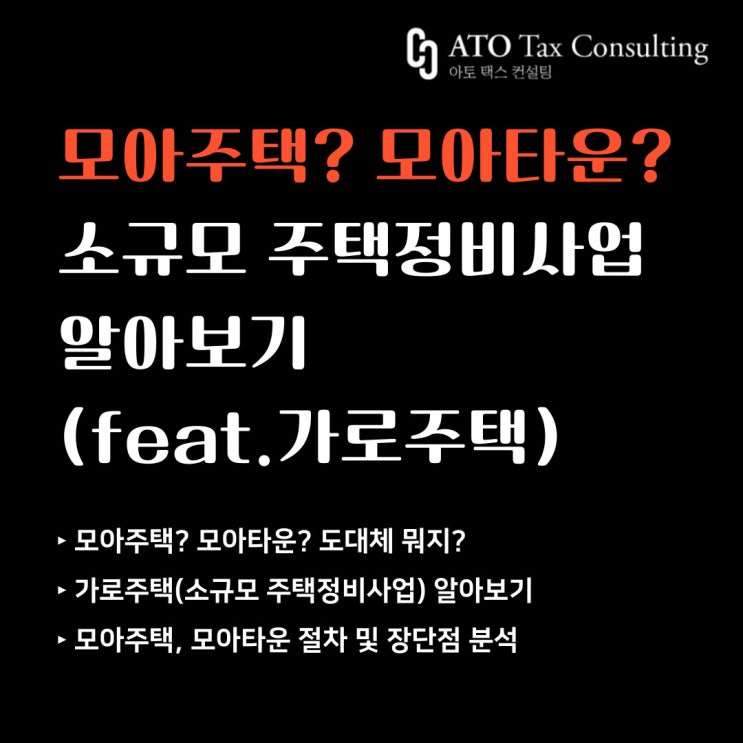 ATO Tax Consulting
아토 택스 컨설팅

모아주택? 모아타운?
소규모 주택정비사업
알아보기
(feat.가로주택)

▸ 모아주택? 모아타운? 도대체 뭐지?
▸ 가로주택(소규모 주택정비사업) 알아보기
▸ 모아주택, 모아타운 절차 및 장단점 분석